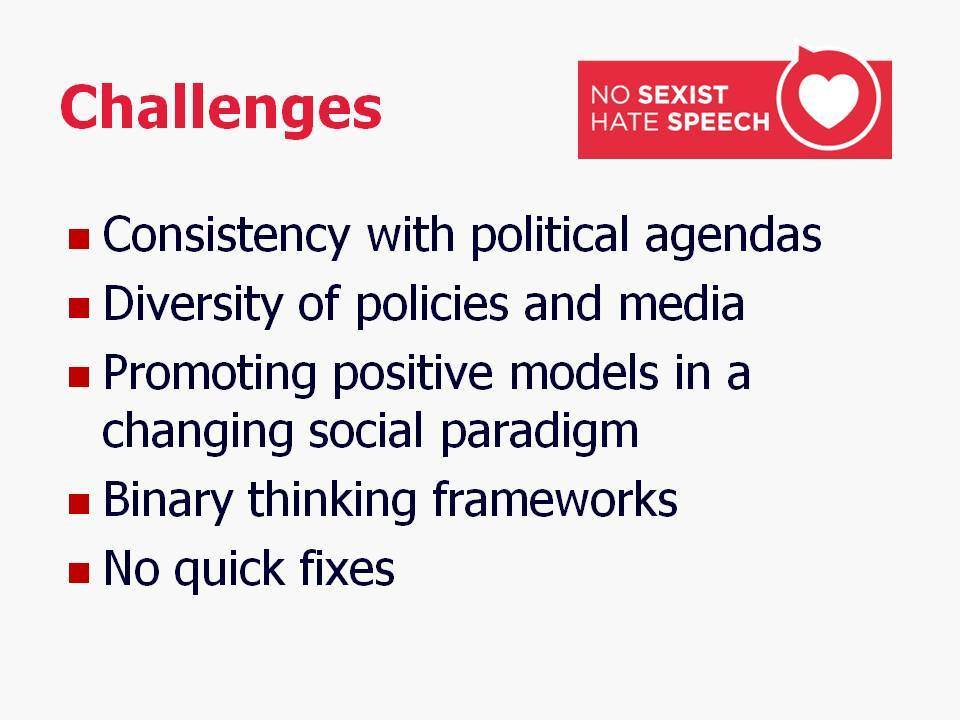 Challenges

NO SEXIST
HATE SPEECH

- Consistency with political agendas
- Diversity of policies and media
- Promoting positive models in a changing social paradigm
- Binary thinking frameworks
- No quick fixes